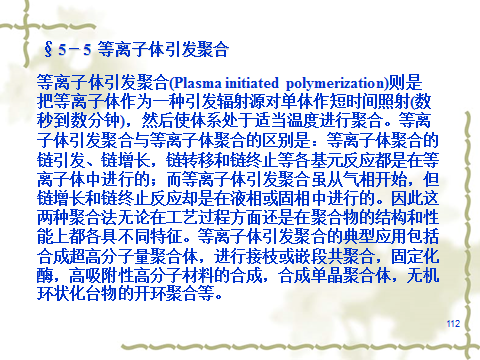 § 5－5 等离子体引发聚合

等离子体引发聚合(Plasma initiated polymerization)则是把等离子体作为一种引发辐射源对单体作短时间照射(数秒到数分钟)，然后使体系处于适当温度进行聚合。等离子体引发聚合与等离子体聚合的区别是：等离子体聚合的链引发、链增长，链转移和链终止等各基元反应都是在等离子体中进行的；而等离子体引发聚合虽从气相开始，但链增长和链终止反应却是在液相或固相中进行的。因此这两种聚合法无论在工艺过程方面还是在聚合物的结构和性能上都各具不同特征。等离子体引发聚合的典型应用包括合成超高分子量聚合体，进行接枝或嵌段共聚合，固定化酶，高吸附性高分子材料的合成，合成单晶聚合体，无机环状化合物的开环聚合等。

112